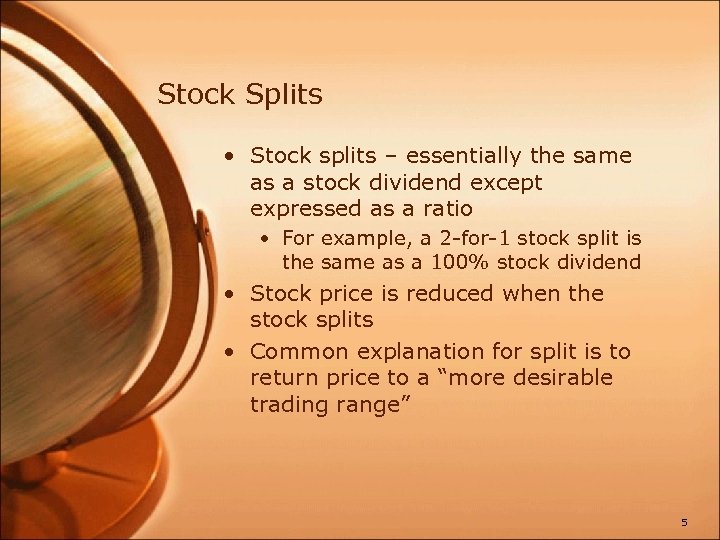 Stock Splits

• Stock splits – essentially the same as a stock dividend except expressed as a ratio
  • For example, a 2-for-1 stock split is the same as a 100% stock dividend
• Stock price is reduced when the stock splits
• Common explanation for split is to return price to a “more desirable trading range”

5